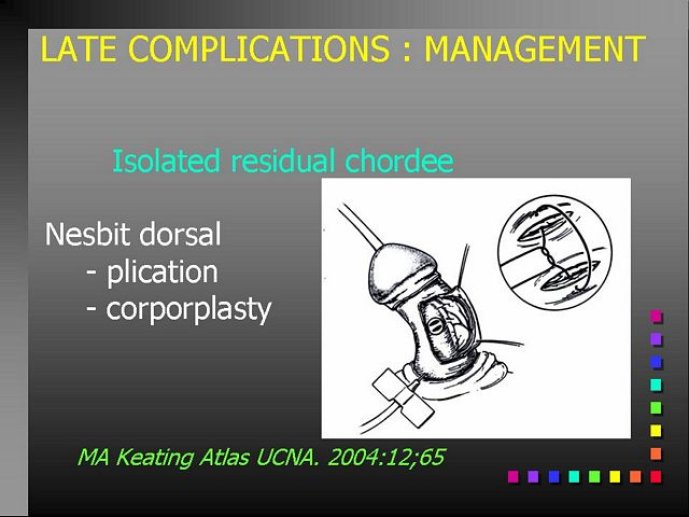 LATE COMPLICATIONS : MANAGEMENT

Isolated residual chordee

Nesbit dorsal
- plication
- corporplasty

MA Keating Atlas UCNA. 2004:12;65